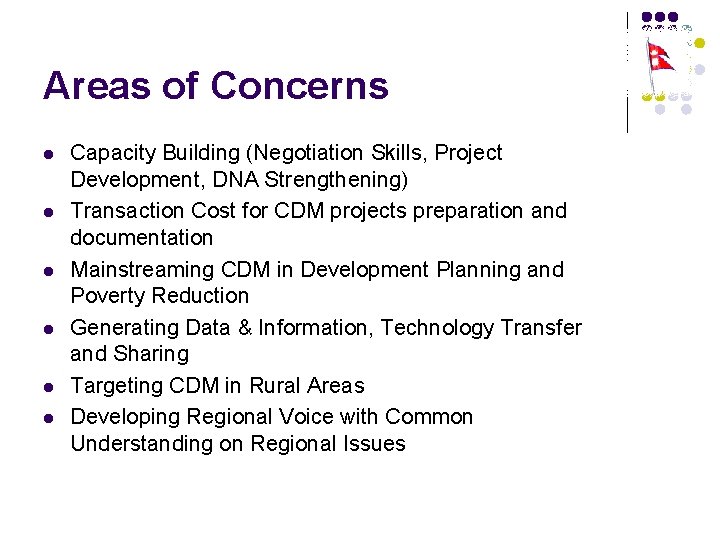 Areas of Concerns

- Capacity Building (Negotiation Skills, Project Development, DNA Strengthening)
- Transaction Cost for CDM projects preparation and documentation
- Mainstreaming CDM in Development Planning and Poverty Reduction
- Generating Data & Information, Technology Transfer and Sharing
- Targeting CDM in Rural Areas
- Developing Regional Voice with Common Understanding on Regional Issues